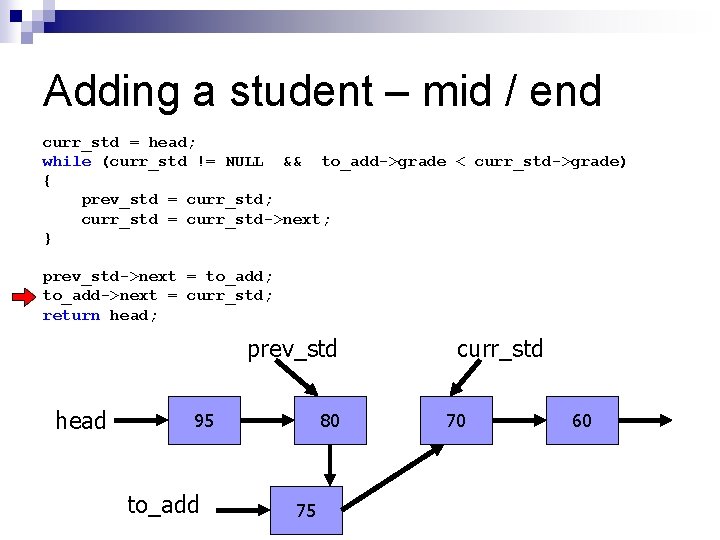 Adding a student – mid / end

curr_std = head;
while (curr_std != NULL && to_add->grade < curr_std->grade)
{
prev_std = curr_std;
curr_std = curr_std->next;
}

prev_std->next = to_add;
to_add->next = curr_std;
return head;

prev_std
curr_std
head
95
80
70
60
to_add
75